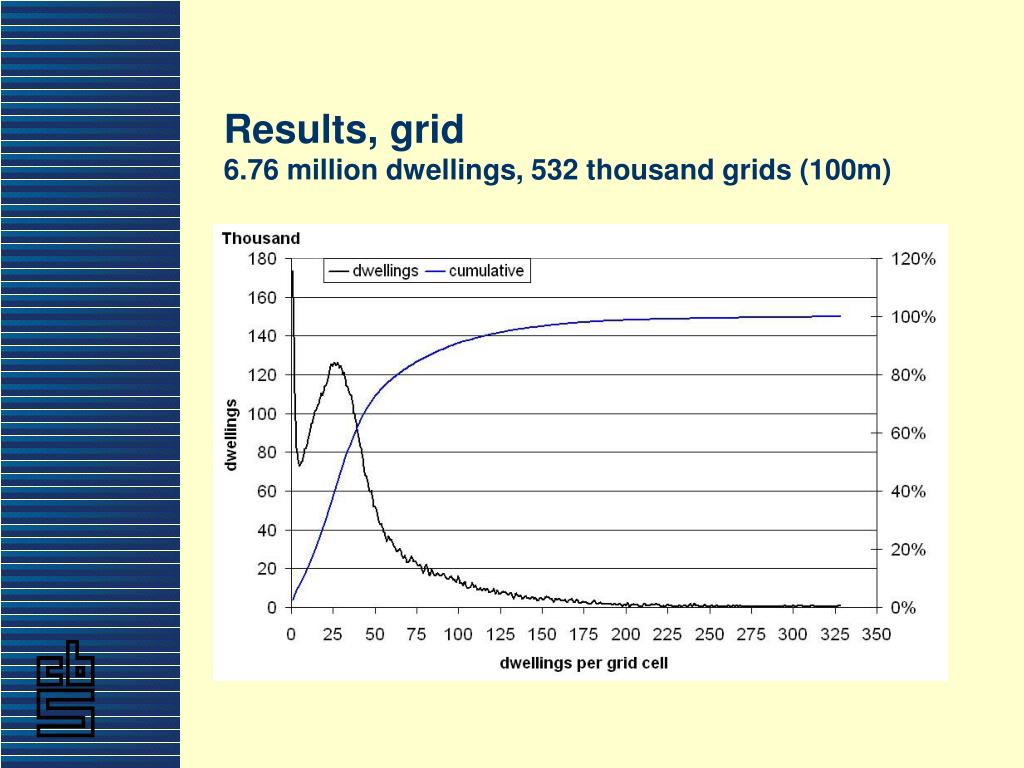 Results, grid
6.76 million dwellings, 532 thousand grids (100m)

Thousand

dwellings cumulative

180
160
140
120
100
80
60
40
20
0

dwellings

120%
100%
80%
60%
40%
20%
0%

0 25 50 75 100 125 150 175 200 225 250 275 300 325 350

dwellings per grid cell